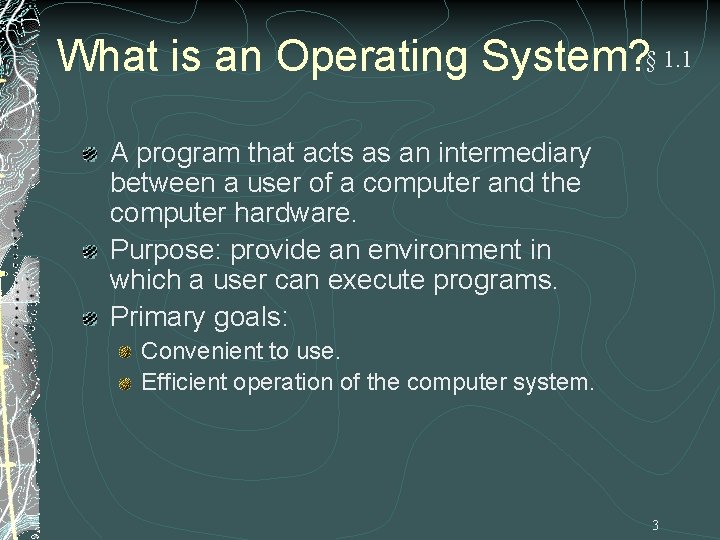 What is an Operating System? § 1.1

A program that acts as an intermediary between a user of a computer and the computer hardware.

Purpose: provide an environment in which a user can execute programs.

Primary goals:

Convenient to use.

Efficient operation of the computer system.

3